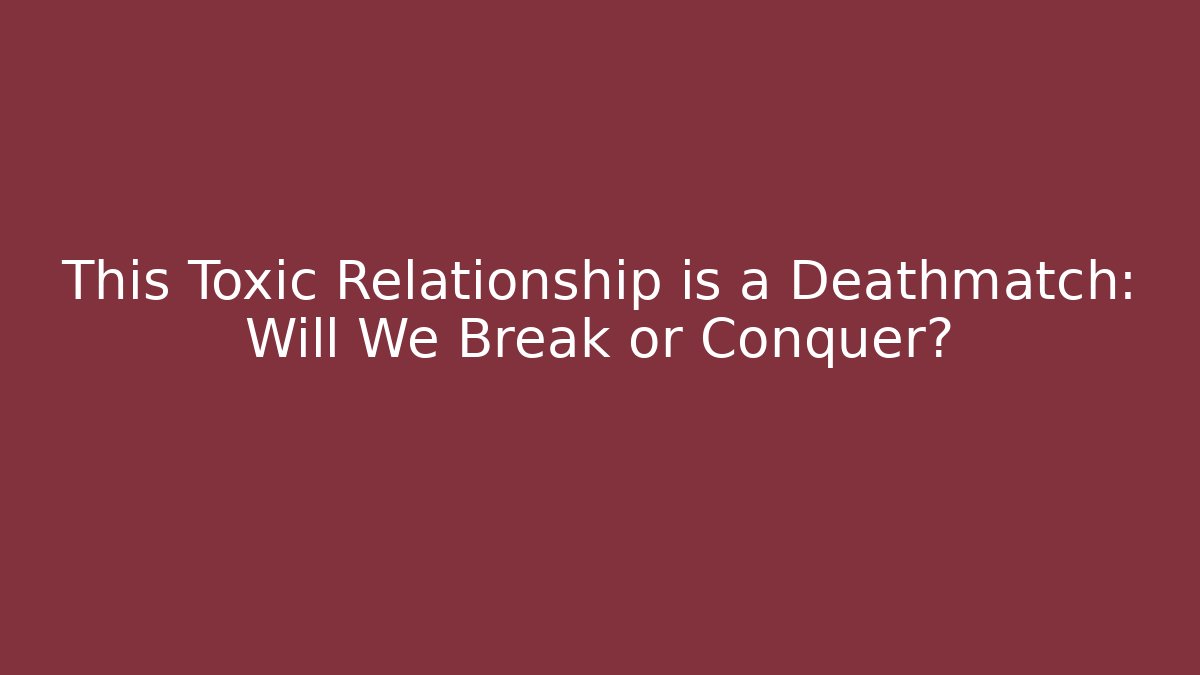 This Toxic Relationship is a Deathmatch: Will We Break or Conquer?